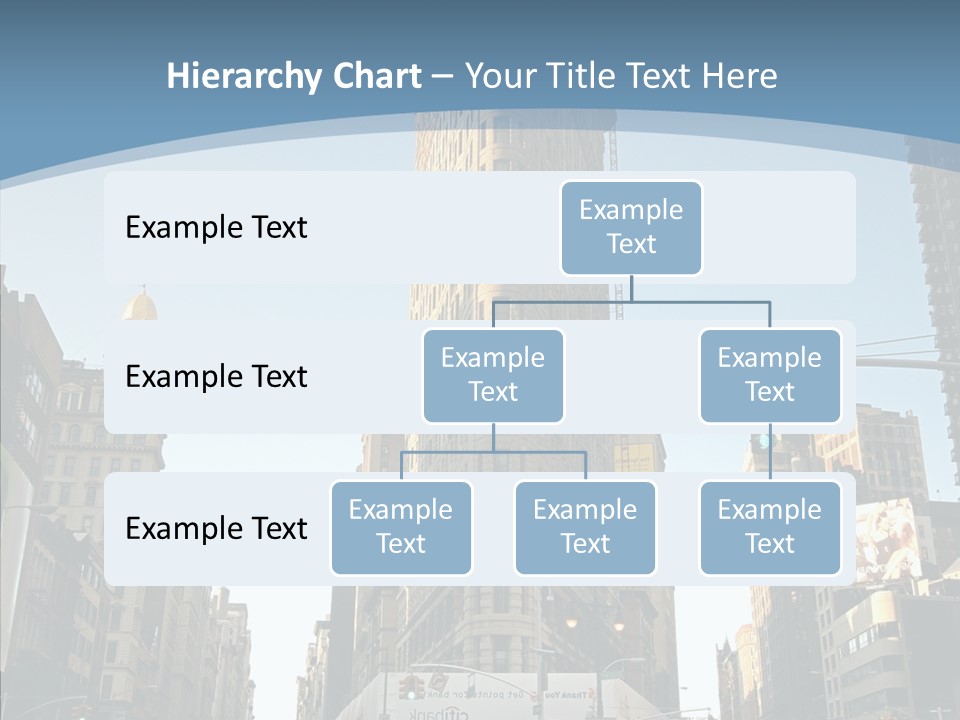 Hierarchy Chart – Your Title Text Here

Example Text

Example Text

Example Text

Example Text

Example Text

Example Text

Example Text

Example Text

Example Text